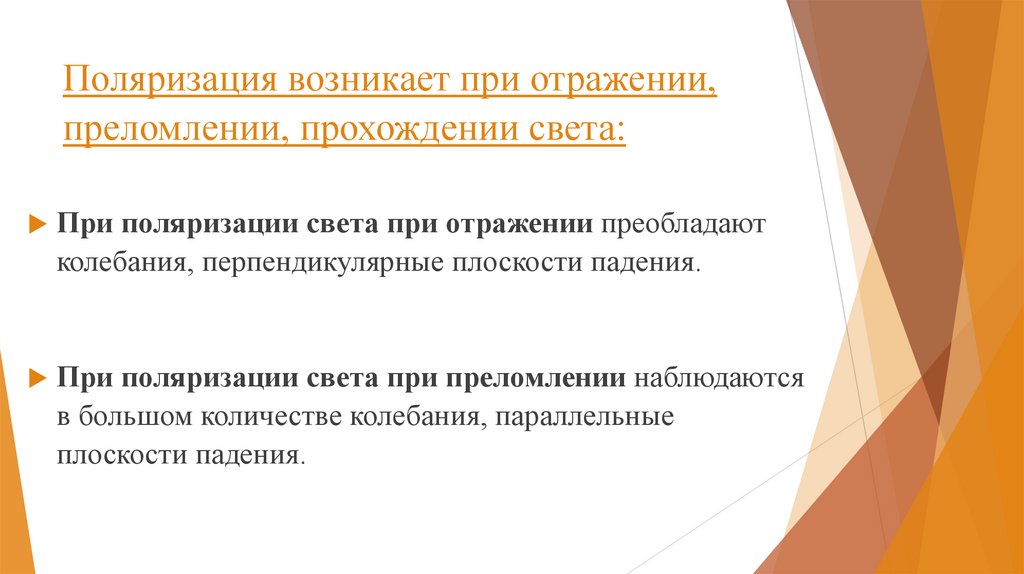 Поляризация возникает при отражении, преломлении, прохождении света:

При поляризации света при отражении преобладают колебания, перпендикулярные плоскости падения.

При поляризации света при преломлении наблюдаются в большом количестве колебания, параллельные плоскости падения.